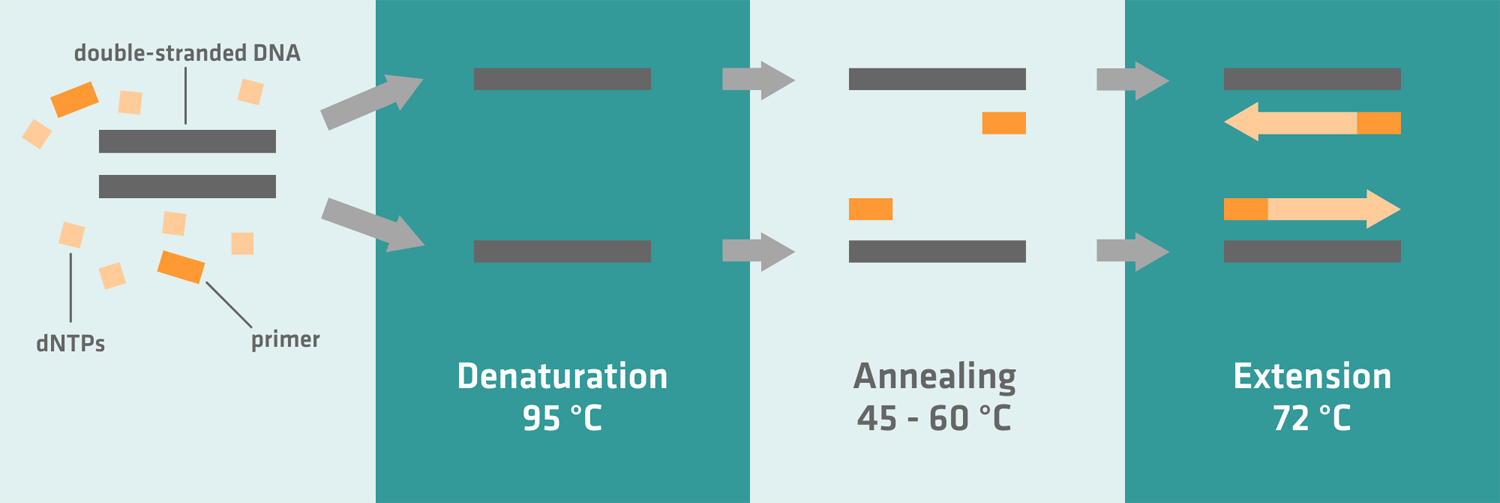 double-stranded DNA

dNTPs

primer

Denaturation
95 °C

Annealing
45 - 60 °C

Extension
72 °C